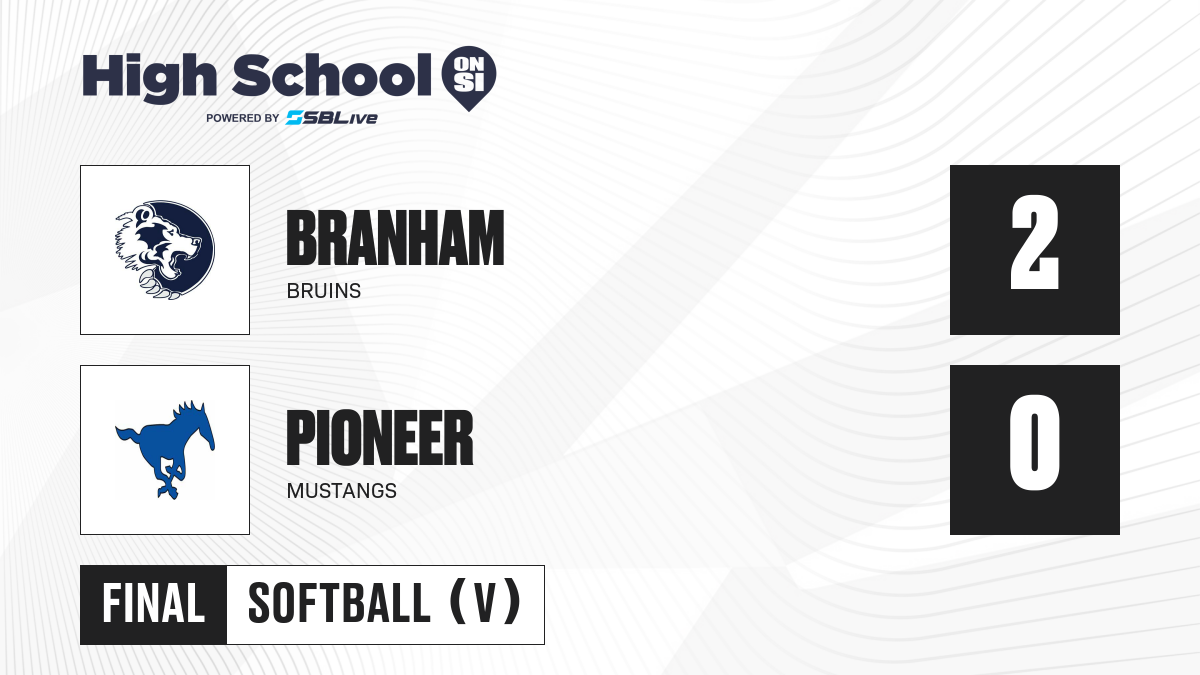 High School ON SI
POWERED BY SBLive

BRANHAM
BRUINS
2

PIONEER
MUSTANGS
0

FINAL SOFTBALL (V)